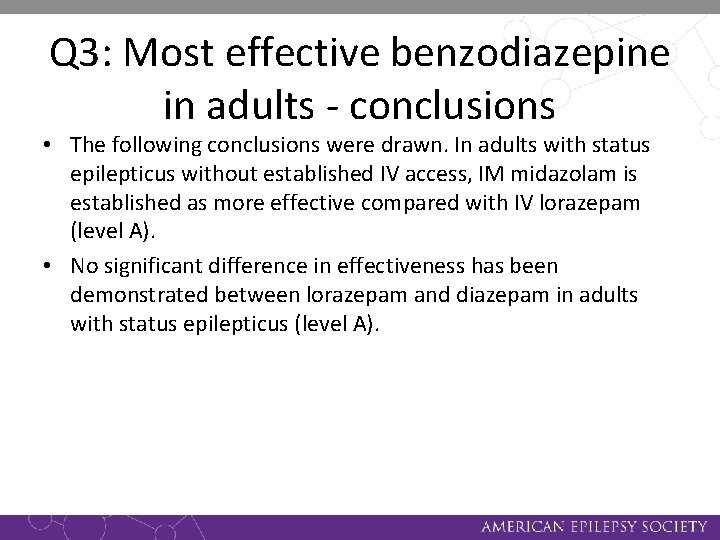 Q3: Most effective benzodiazepine in adults - conclusions

• The following conclusions were drawn. In adults with status epilepticus without established IV access, IM midazolam is established as more effective compared with IV lorazepam (level A).

• No significant difference in effectiveness has been demonstrated between lorazepam and diazepam in adults with status epilepticus (level A).

AMERICAN EPILEPSY SOCIETY